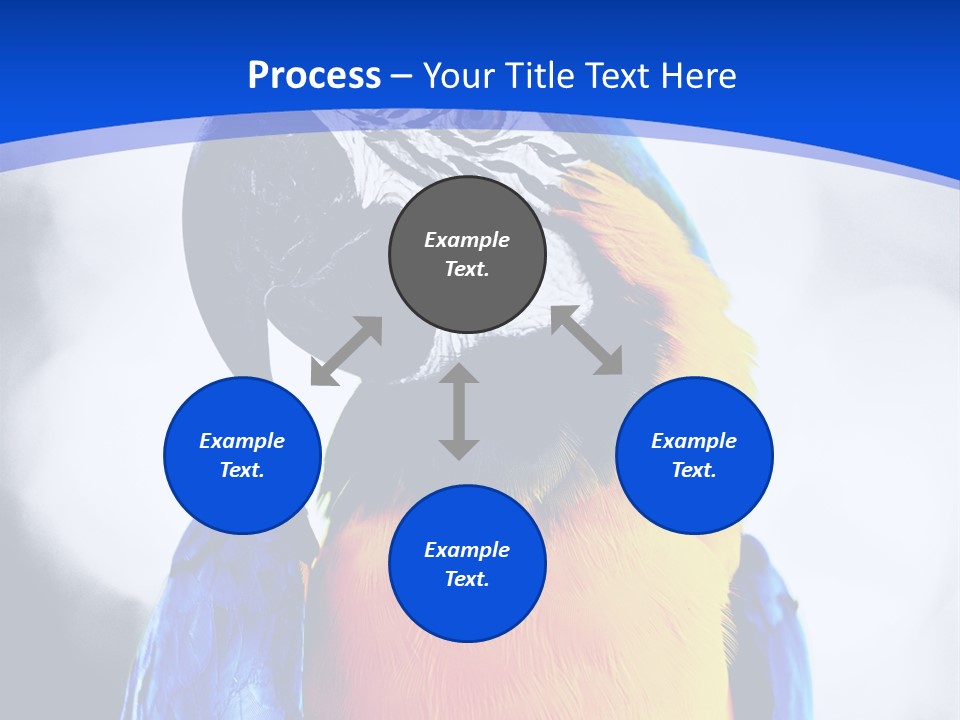 Process – Your Title Text Here

Example Text.

Example Text.

Example Text.

Example Text.